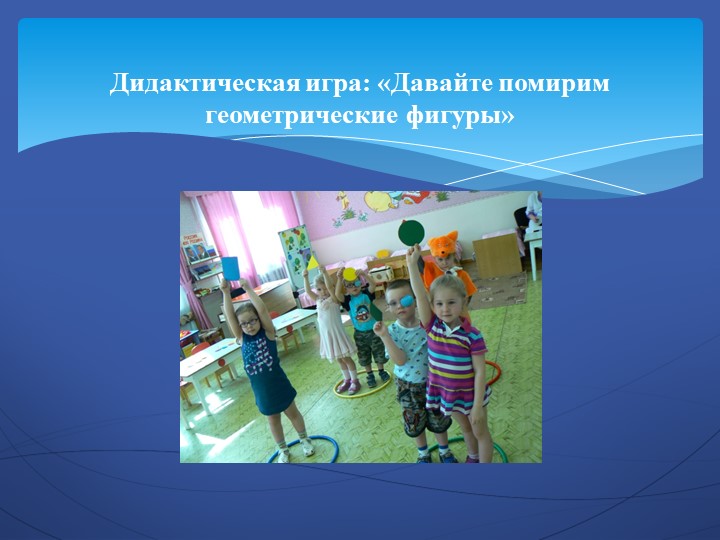 Дидактическая игра: «Давайте помирим геометрические фигуры»